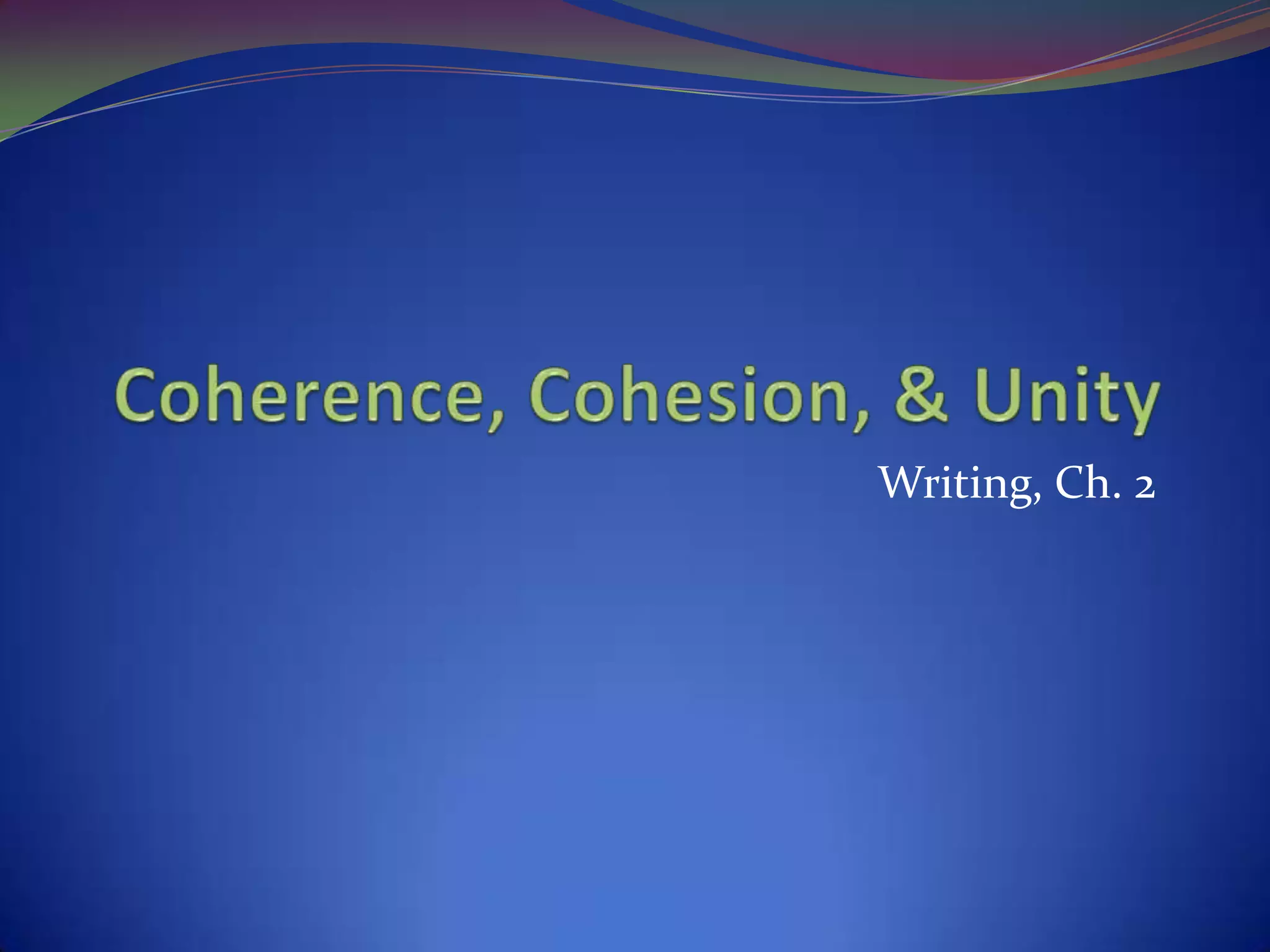 Coherence, Cohesion, & Unity

Writing, Ch. 2